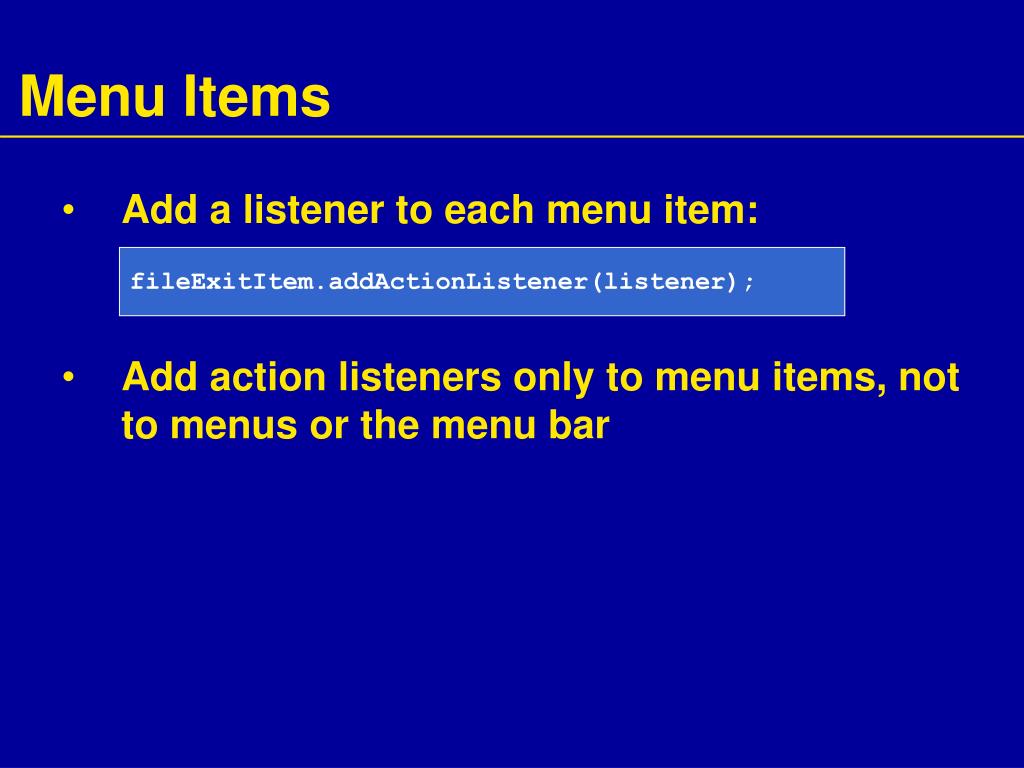 Menu Items

• Add a listener to each menu item:

fileExitItem.addActionListener(listener);

• Add action listeners only to menu items, not to menus or the menu bar